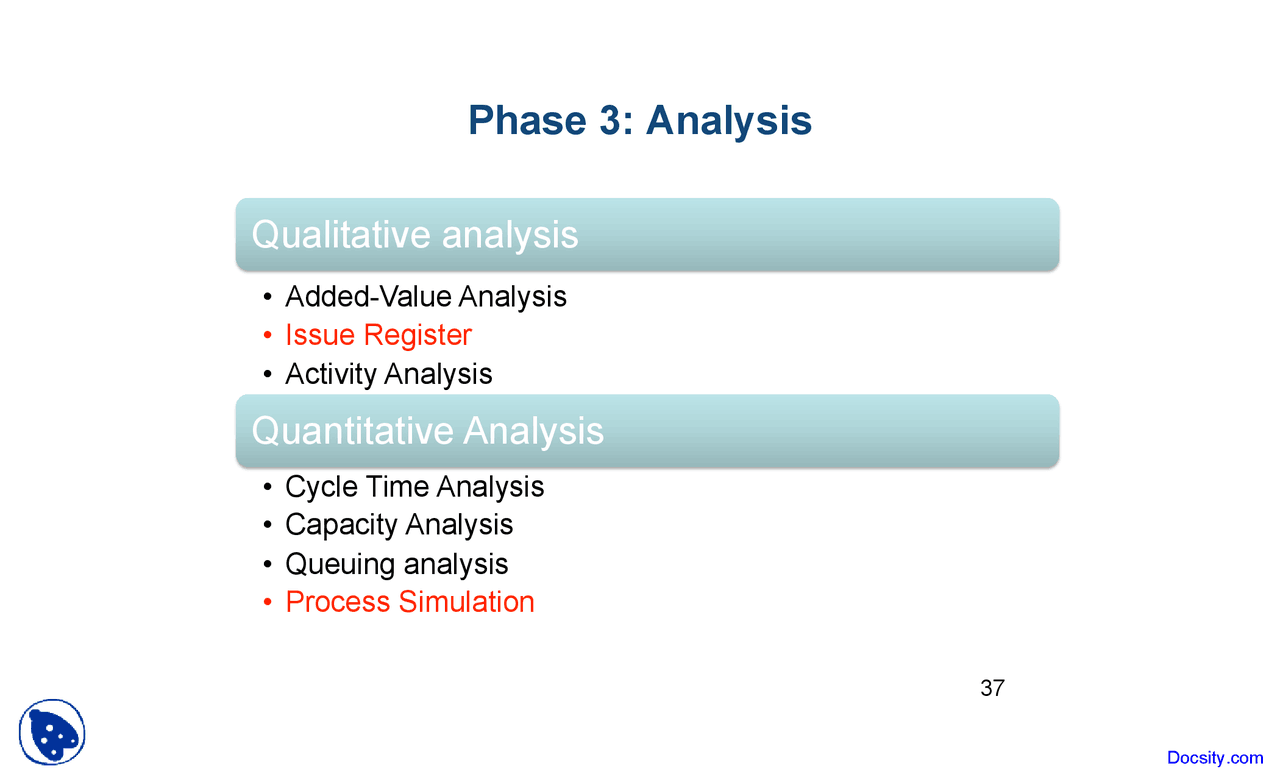 Phase 3: Analysis

Qualitative analysis

• Added-Value Analysis
• Issue Register
• Activity Analysis

Quantitative Analysis

• Cycle Time Analysis
• Capacity Analysis
• Queuing analysis
• Process Simulation

37

Docsity.com